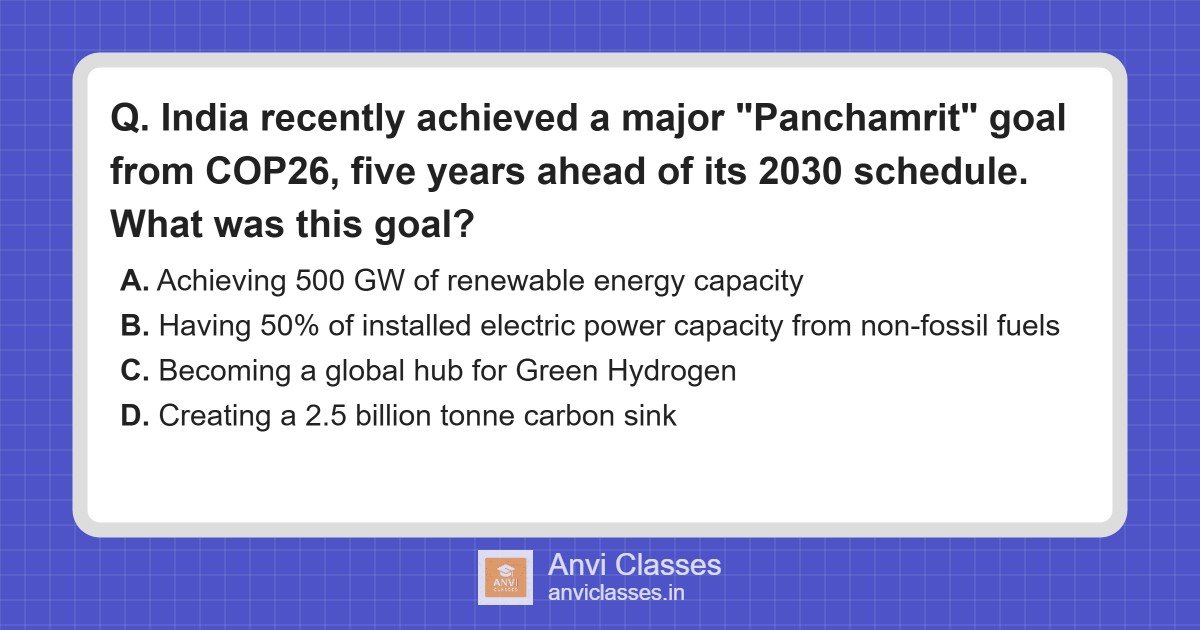 Q. India recently achieved a major "Panchamrit" goal from COP26, five years ahead of its 2030 schedule. What was this goal?

A. Achieving 500 GW of renewable energy capacity

B. Having 50% of installed electric power capacity from non-fossil fuels

C. Becoming a global hub for Green Hydrogen

D. Creating a 2.5 billion tonne carbon sink

ANVI CLASSES

Anvi Classes
anviclasses.in